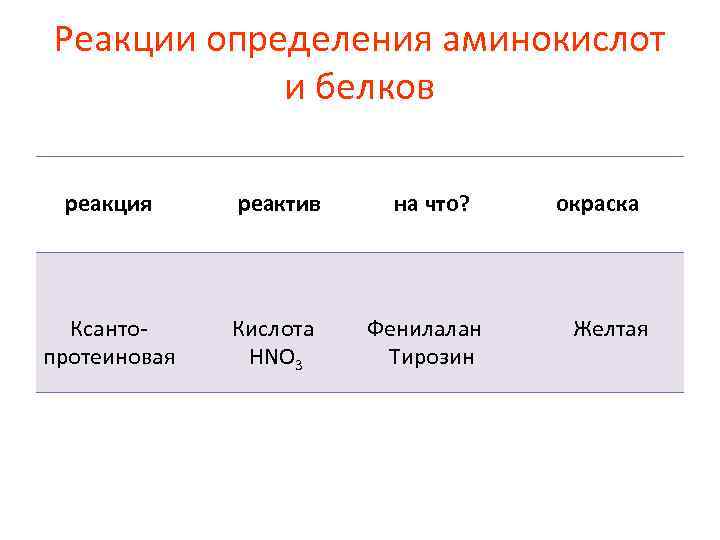 Реакции определения аминокислот и белков

| реакция | реактив | на что? | окраска |
|---|---|---|---|
| Ксанто-протеиновая | Кислота $HNO_3$ | Фенилалан Тирозин | Желтая |